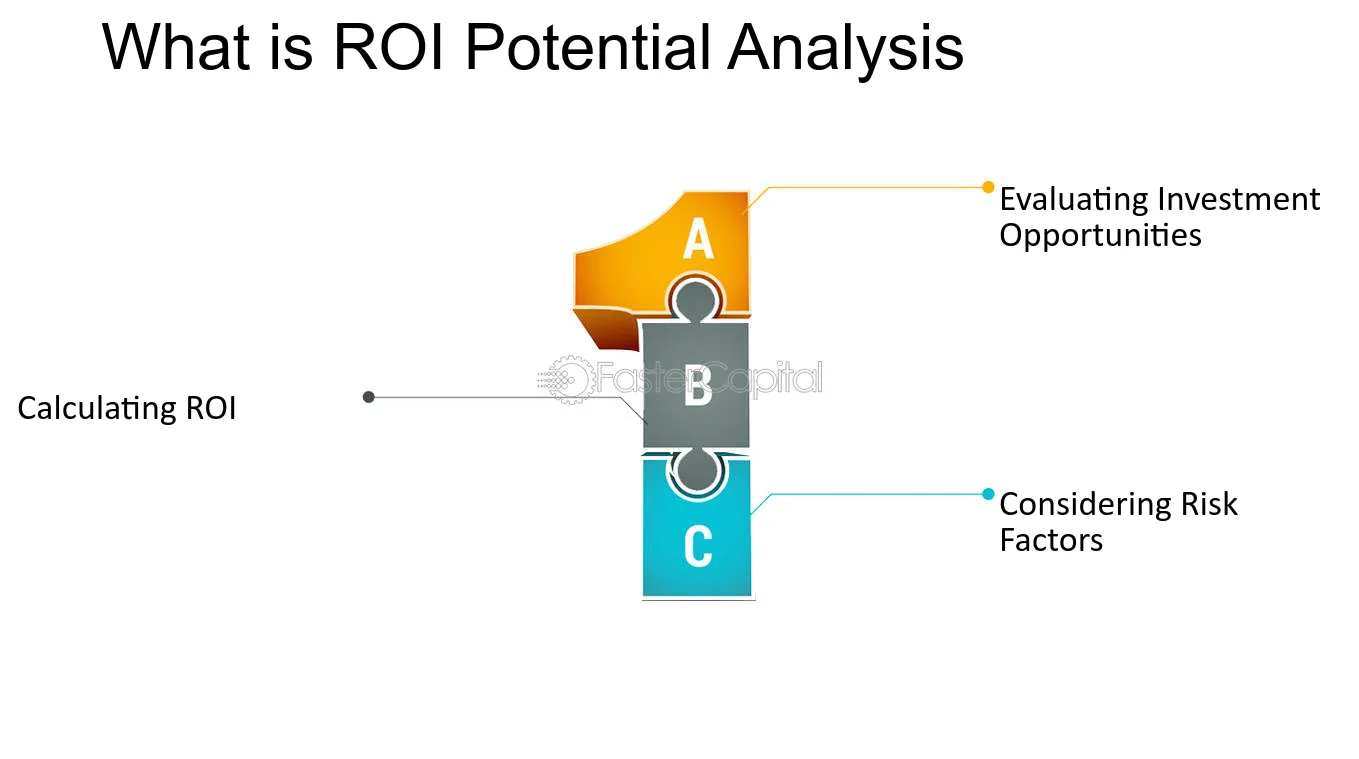 What is ROI Potential Analysis

A

Evaluating Investment Opportunities

B

Calculating ROI

C

Considering Risk Factors

FasterCapital